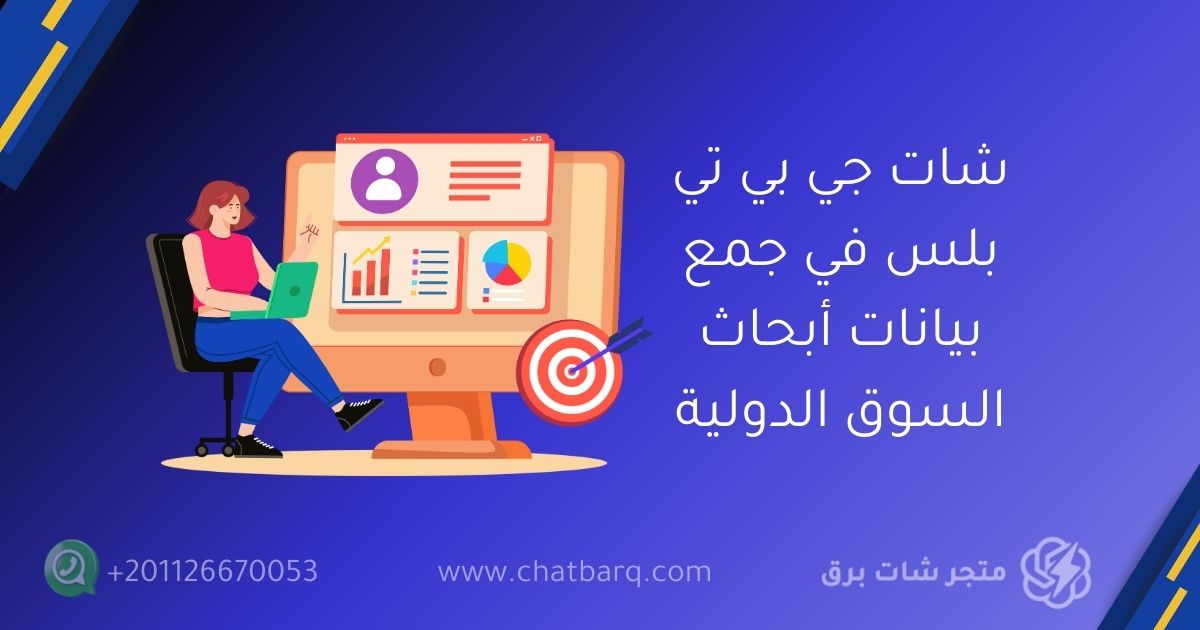 شات جي بي تي بلس في جمع بيانات أبحاث السوق الدولية

+201126670053

www.chatbarq.com

متجر شات برق